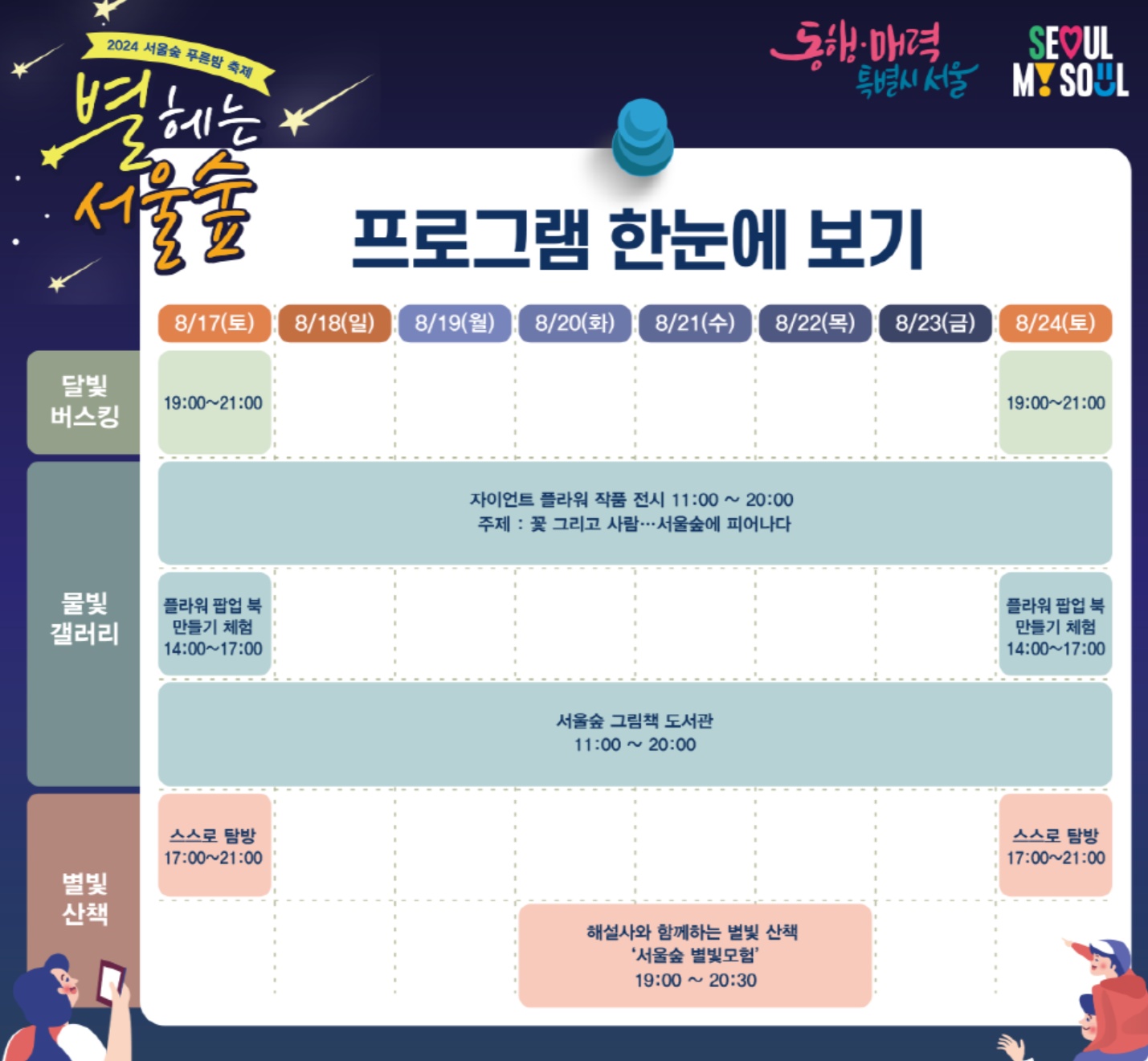 2024 서울숲 푸른밤 축제
별 헤는 서울숲

동행·매력 특별시 서울

SEOUL MY SOUL

프로그램 한눈에 보기

| | 8/17(토) | 8/18(일) | 8/19(월) | 8/20(화) | 8/21(수) | 8/22(목) | 8/23(금) | 8/24(토) |
|---|---|---|---|---|---|---|---|---|
| 달빛 버스킹 | 19:00~21:00 | | | | | | | 19:00~21:00 |
| 물빛 갤러리 | 자이언트 플라워 작품 전시 11:00 ~ 20:00 주제 : 꽃 그리고 사람…서울숲에 피어나다 | | | | | | | |
| | 플라워 팝업 북 만들기 체험 14:00~17:00 | | | | | | | 플라워 팝업 북 만들기 체험 14:00~17:00 |
| | 서울숲 그림책 도서관 11:00 ~ 20:00 | | | | | | | |
| 별빛 산책 | 스스로 탐방 17:00~21:00 | | | | | | | 스스로 탐방 17:00~21:00 |
| | | | | 해설사와 함께하는 별빛 산책 '서울숲 별빛모험' 19:00 ~ 20:30 | | | | |